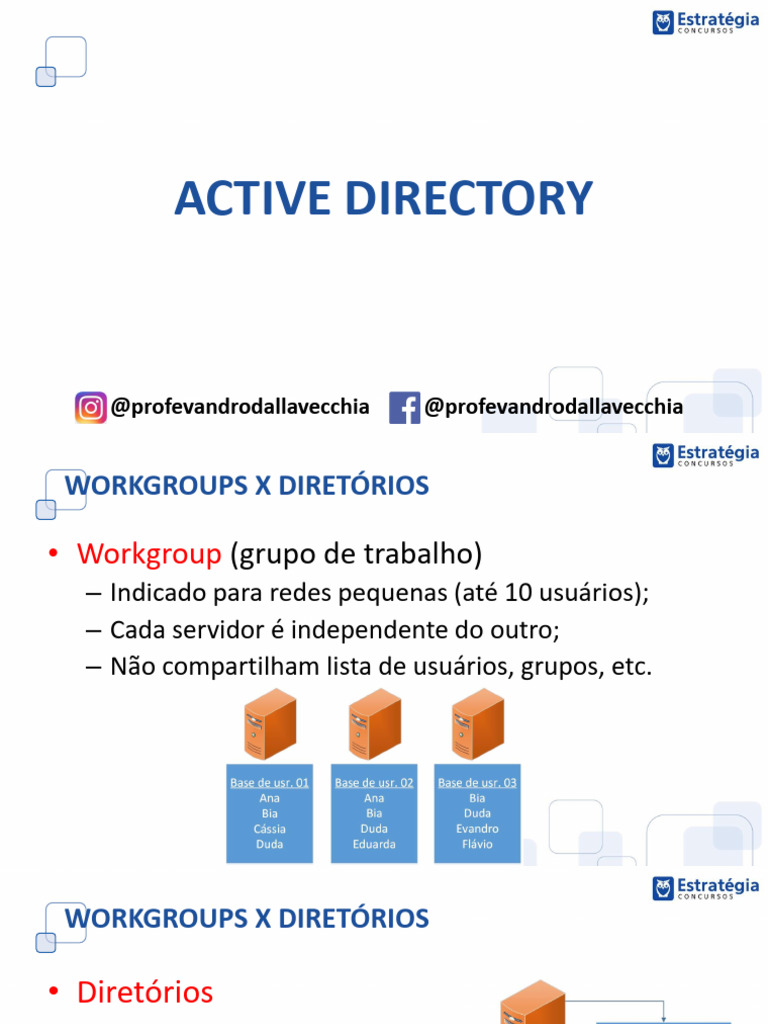 Estratégia
CONCURSOS

ACTIVE DIRECTORY

@profevandrodallavecchia @profevandrodallavecchia

Estratégia
CONCURSOS

WORKGROUPS X DIRETÓRIOS

• Workgroup (grupo de trabalho)
– Indicado para redes pequenas (até 10 usuários);
– Cada servidor é independente do outro;
– Não compartilham lista de usuários, grupos, etc.

Base de usr. 01
Ana
Bia
Cássia
Duda

Base de usr. 02
Ana
Bia
Duda
Eduarda

Base de usr. 03
Bia
Duda
Evandro
Flávio

Estratégia
CONCURSOS

WORKGROUPS X DIRETÓRIOS

• Diretórios